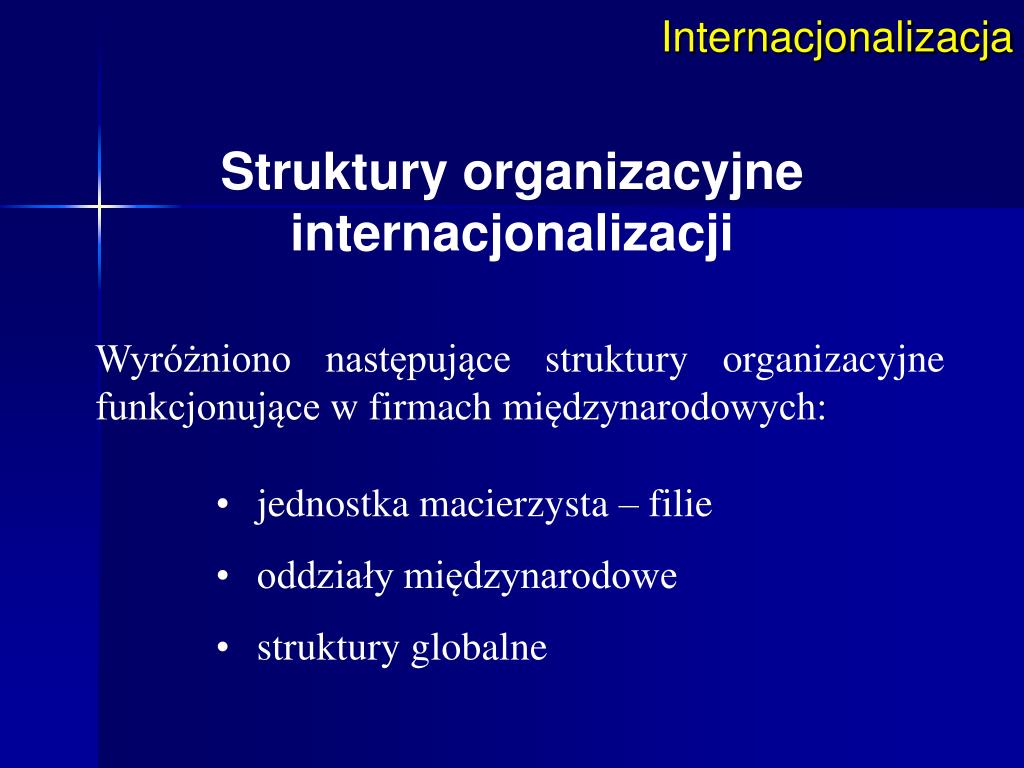 Internacjonalizacja

Struktury organizacyjne internacjonalizacji

Wyróżniono następujące struktury organizacyjne funkcjonujące w firmach międzynarodowych:

• jednostka macierzysta – filie
• oddziały międzynarodowe
• struktury globalne